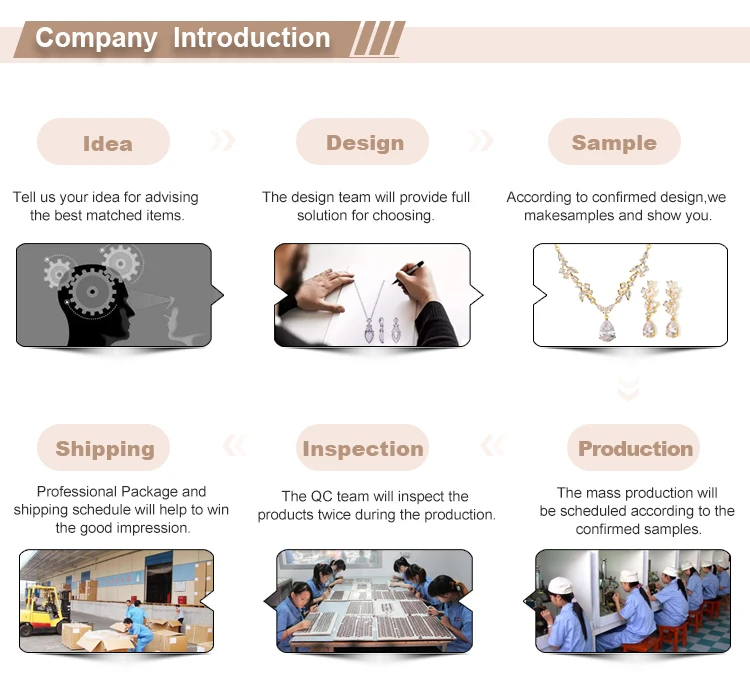 Company Introduction

Idea

Tell us your idea for advising the best matched items.

Design

The design team will provide full solution for choosing.

Sample

According to confirmed design,we makesamples and show you.

Shipping

Professional Package and shipping schedule will help to win the good impression.

Inspection

The QC team will inspect the products twice during the production.

Production

The mass production will be scheduled according to the confirmed samples.